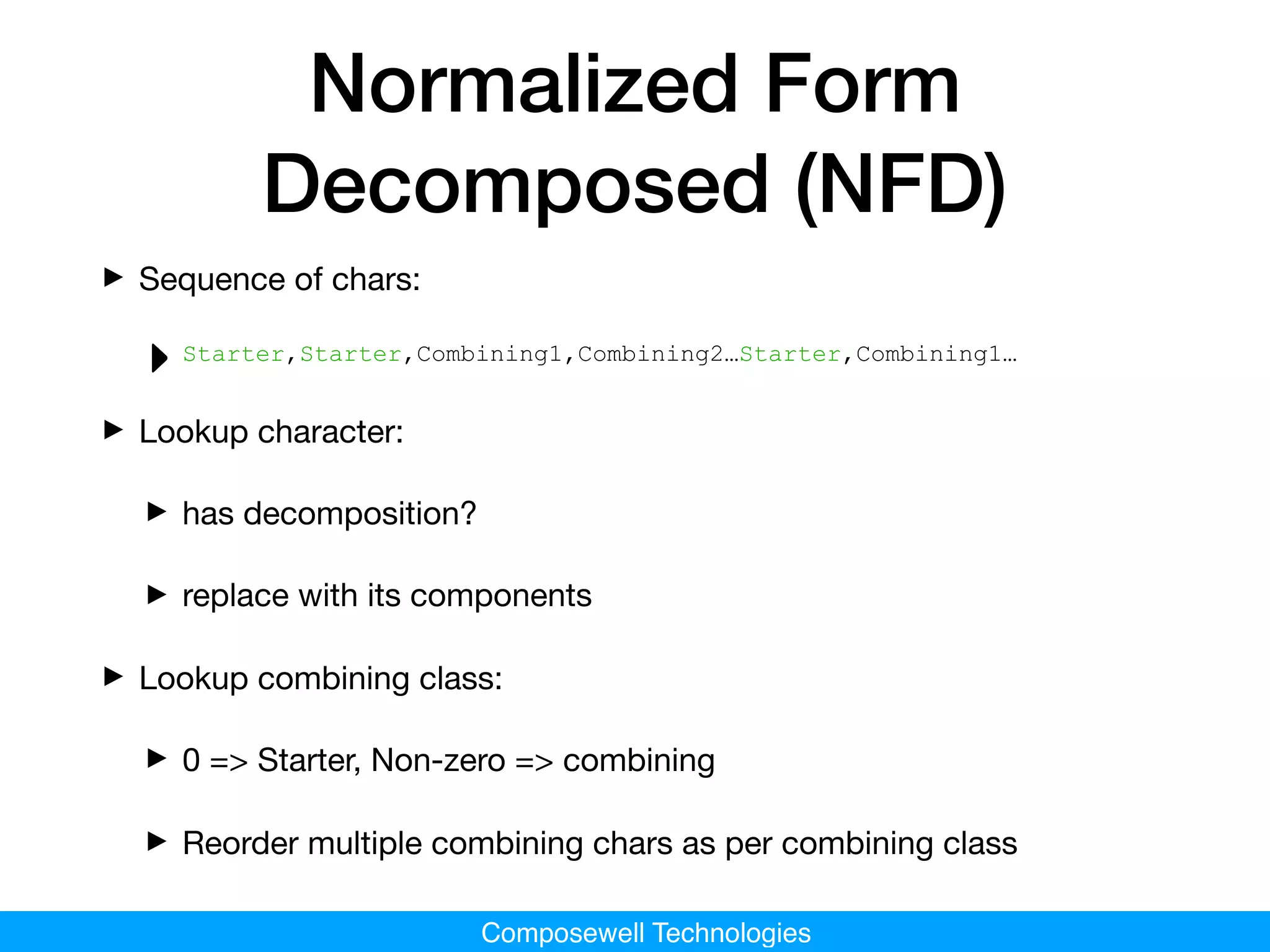 Normalized Form Decomposed (NFD)

▶ Sequence of chars:

▶ Starter,Starter,Combining1,Combining2…Starter,Combining1…

▶ Lookup character:

▶ has decomposition?

▶ replace with its components

▶ Lookup combining class:

▶ 0 => Starter, Non-zero => combining

▶ Reorder multiple combining chars as per combining class

Composewell Technologies